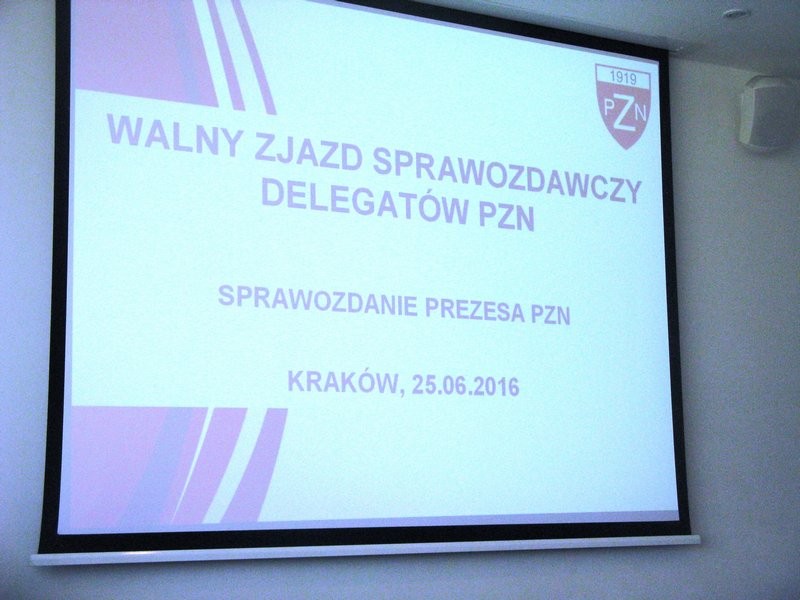 1919
PZN

WALNY ZJAZD SPRAWOZDAWCZY DELEGATÓW PZN

SPRAWOZDANIE PREZESA PZN

KRAKÓW, 25.06.2016